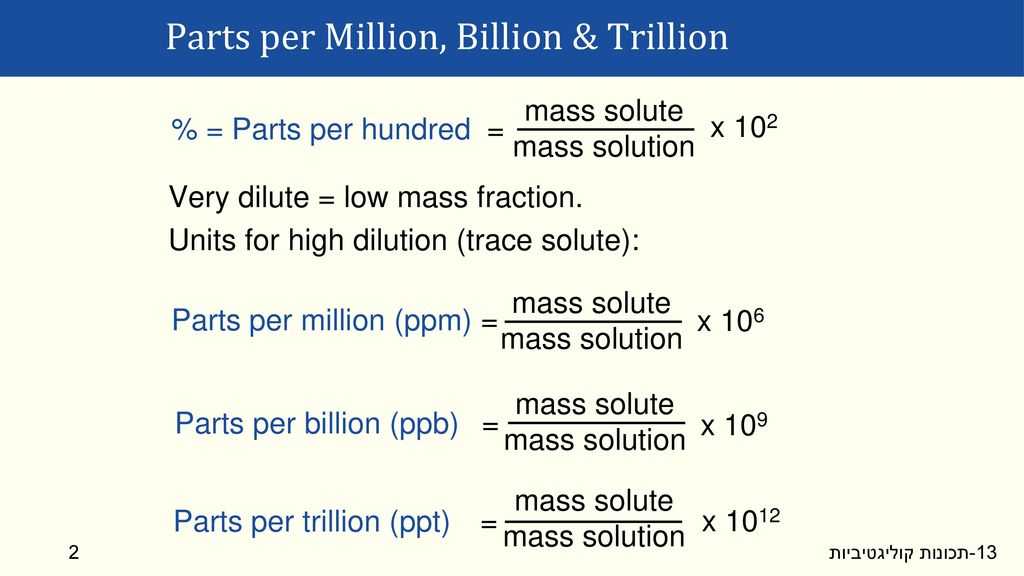 Parts per Million, Billion & Trillion

% = Parts per hundred $= \frac{\text{mass solute}}{\text{mass solution}} \times 10^2$

Very dilute = low mass fraction.

Units for high dilution (trace solute):

Parts per million (ppm) $= \frac{\text{mass solute}}{\text{mass solution}} \times 10^6$

Parts per billion (ppb) $= \frac{\text{mass solute}}{\text{mass solution}} \times 10^9$

Parts per trillion (ppt) $= \frac{\text{mass solute}}{\text{mass solution}} \times 10^{12}$

2

13-תכונות קוליגטיביות